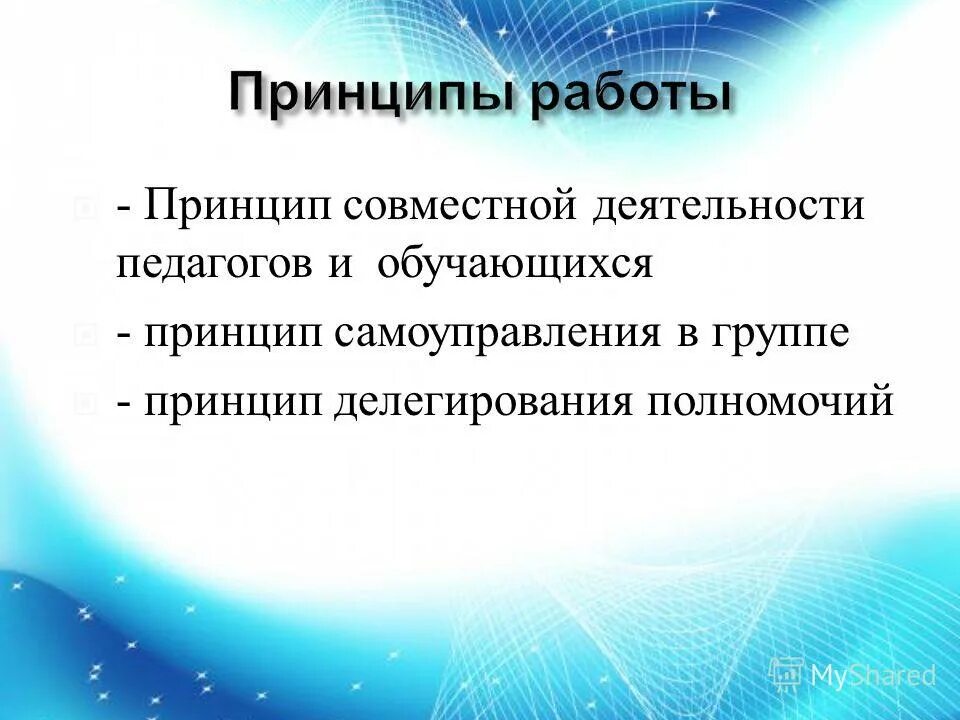 Принципы работы

- Принцип совместной деятельности педагогов и обучающихся

- принцип самоуправления в группе

- принцип делегирования полномочий

MyShared